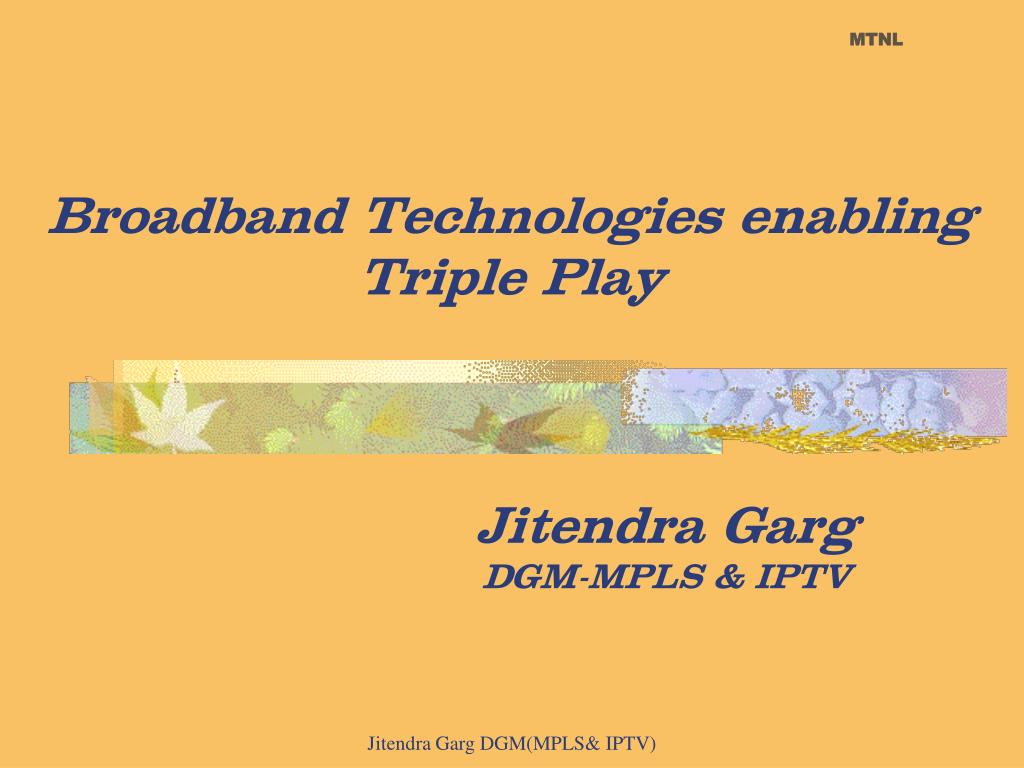 MTNL

Broadband Technologies enabling Triple Play

Jitendra Garg
DGM-MPLS & IPTV

Jitendra Garg DGM(MPLS& IPTV)